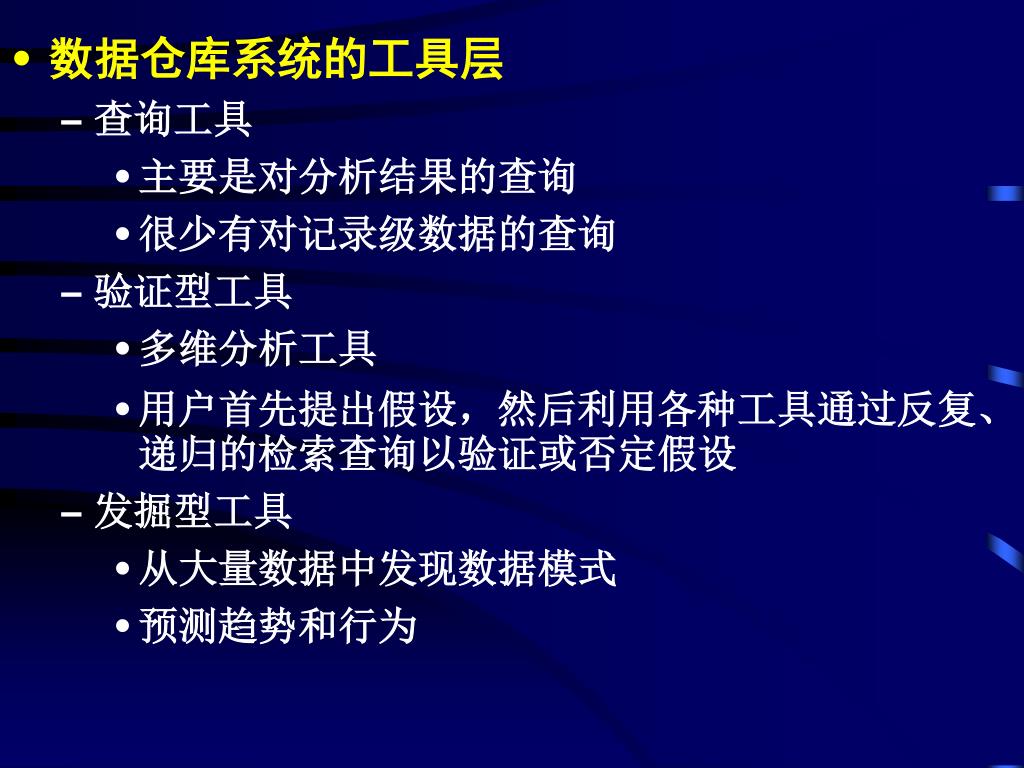 • 数据仓库系统的工具层
– 查询工具
• 主要是对分析结果的查询
• 很少有对记录级数据的查询
– 验证型工具
• 多维分析工具
• 用户首先提出假设，然后利用各种工具通过反复、递归的检索查询以验证或否定假设
– 发掘型工具
• 从大量数据中发现数据模式
• 预测趋势和行为